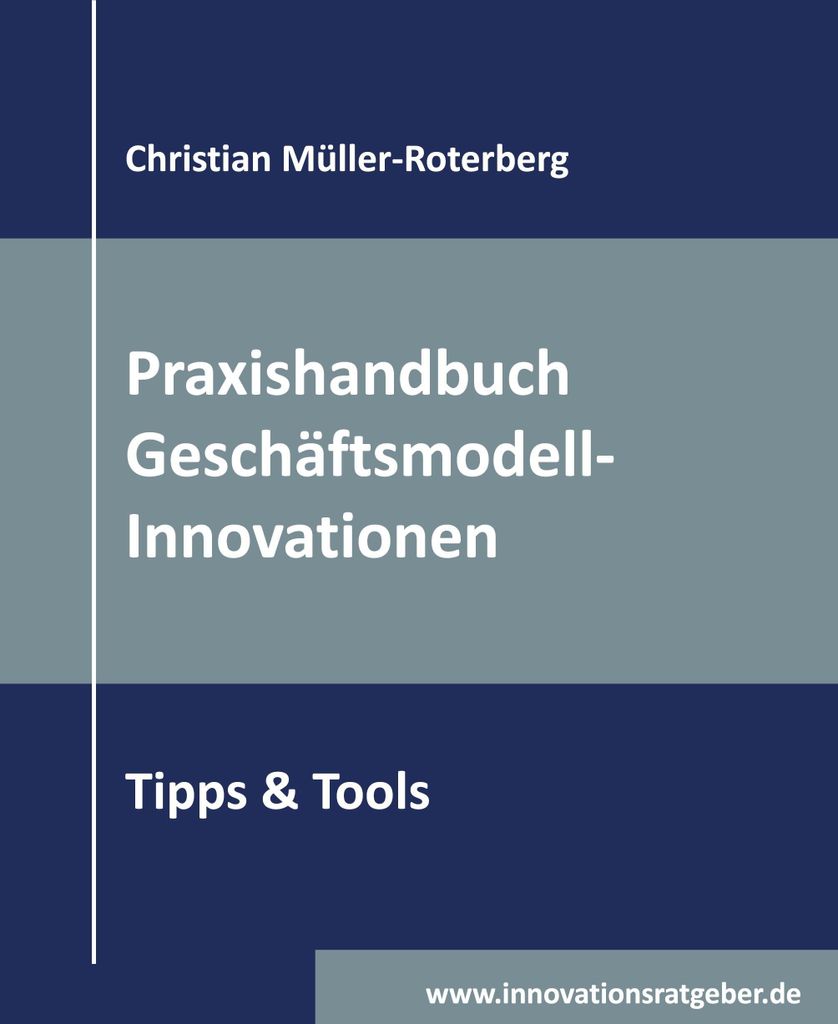 Christian Müller-Roterberg

Praxishandbuch Geschäftsmodell-Innovationen

Tipps & Tools

www.innovationsratgeber.de